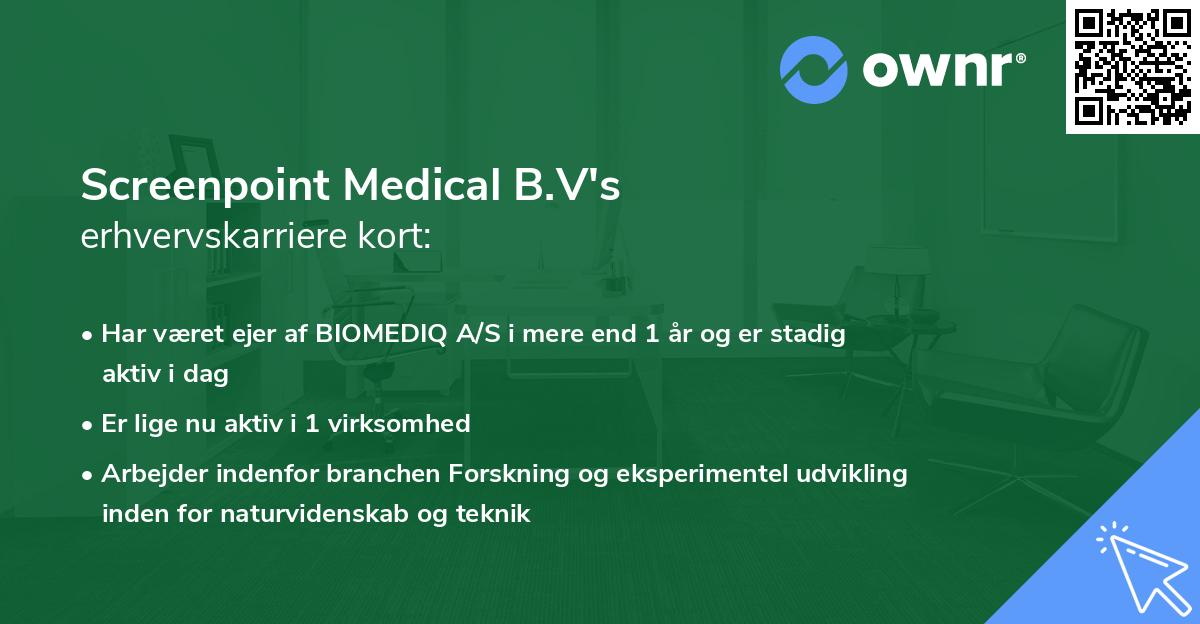 ownr®

Screenpoint Medical B.V's
erhvervskarriere kort:

• Har været ejer af BIOMEDIQ A/S i mere end 1 år og er stadig aktiv i dag

• Er lige nu aktiv i 1 virksomhed

• Arbejder indenfor branchen Forskning og eksperimentel udvikling inden for naturvidenskab og teknik